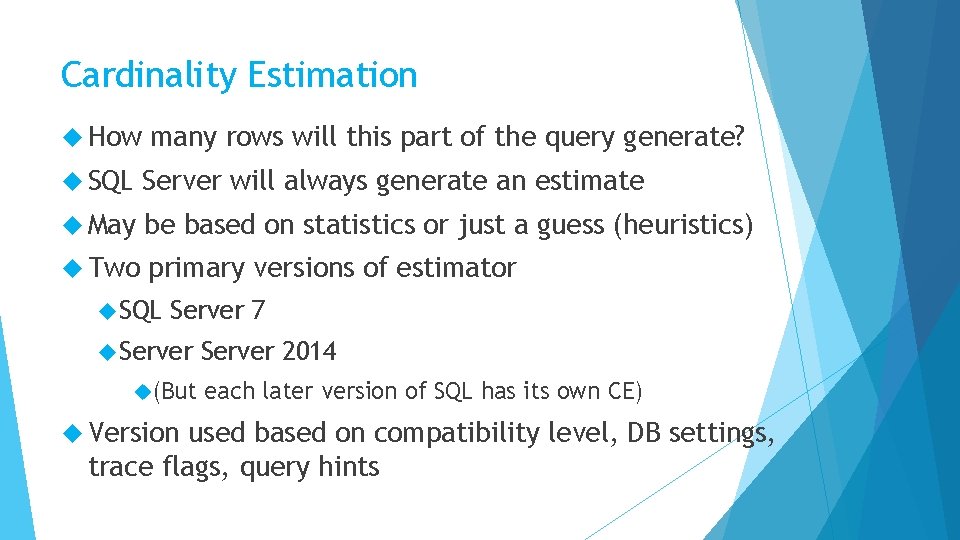 Cardinality Estimation

How many rows will this part of the query generate?

SQL Server will always generate an estimate

May be based on statistics or just a guess (heuristics)

Two primary versions of estimator

SQL Server 7

Server Server 2014

(But each later version of SQL has its own CE)

Version used based on compatibility level, DB settings, trace flags, query hints